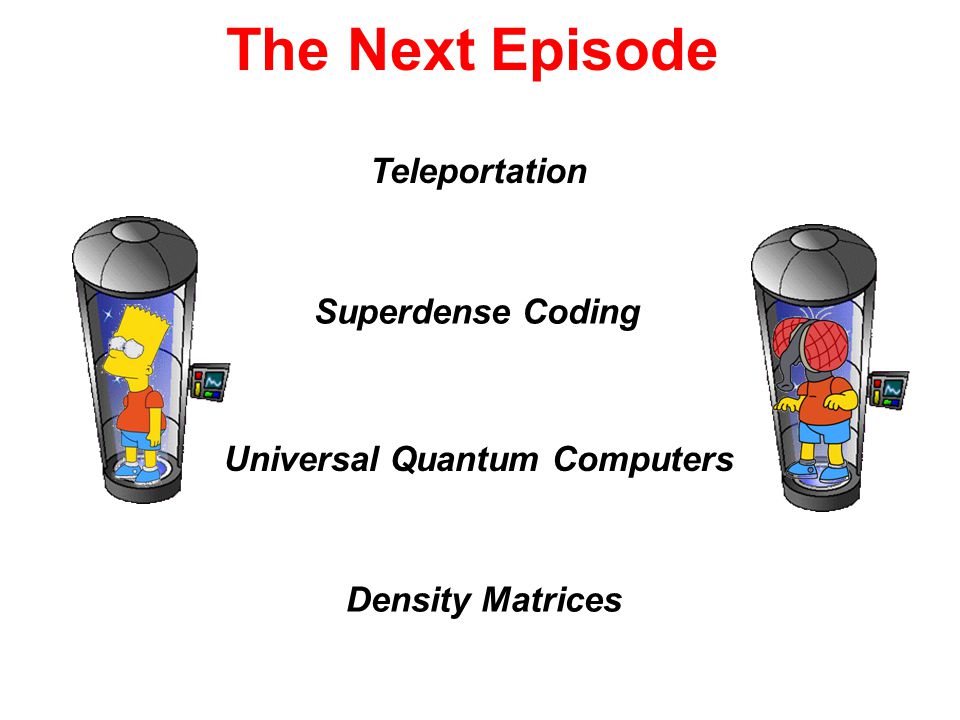 The Next Episode

Teleportation

Superdense Coding

Universal Quantum Computers

Density Matrices